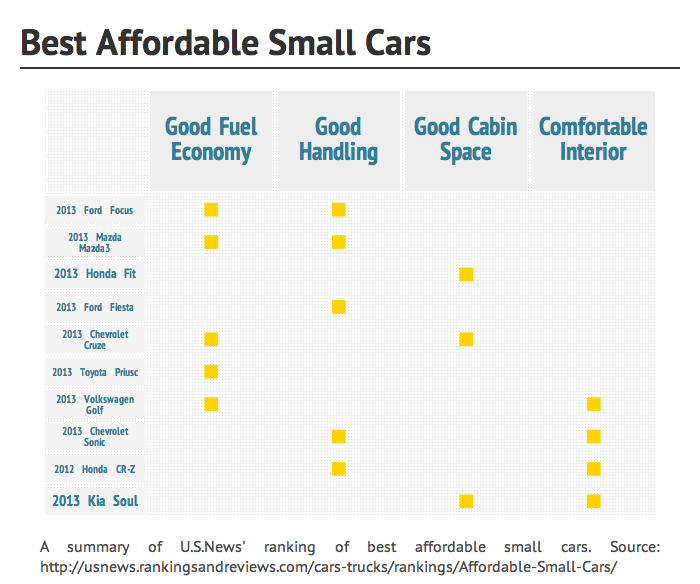 Best Affordable Small Cars

| | Good Fuel Economy | Good Handling | Good Cabin Space | Comfortable Interior |
|---|---|---|---|---|
| 2013 Ford Focus | ■ | ■ | | |
| 2013 Mazda Mazda3 | ■ | ■ | | |
| 2013 Honda Fit | | | ■ | |
| 2013 Ford Fiesta | | ■ | | |
| 2013 Chevrolet Cruze | ■ | | ■ | |
| 2013 Toyota Priusc | ■ | | | |
| 2013 Volkswagen Golf | ■ | | | ■ |
| 2013 Chevrolet Sonic | | ■ | | ■ |
| 2012 Honda CR-Z | | ■ | | ■ |
| 2013 Kia Soul | | | ■ | ■ |

A summary of U.S.News' ranking of best affordable small cars. Source: http://usnews.rankingsandreviews.com/cars-trucks/rankings/Affordable-Small-Cars/